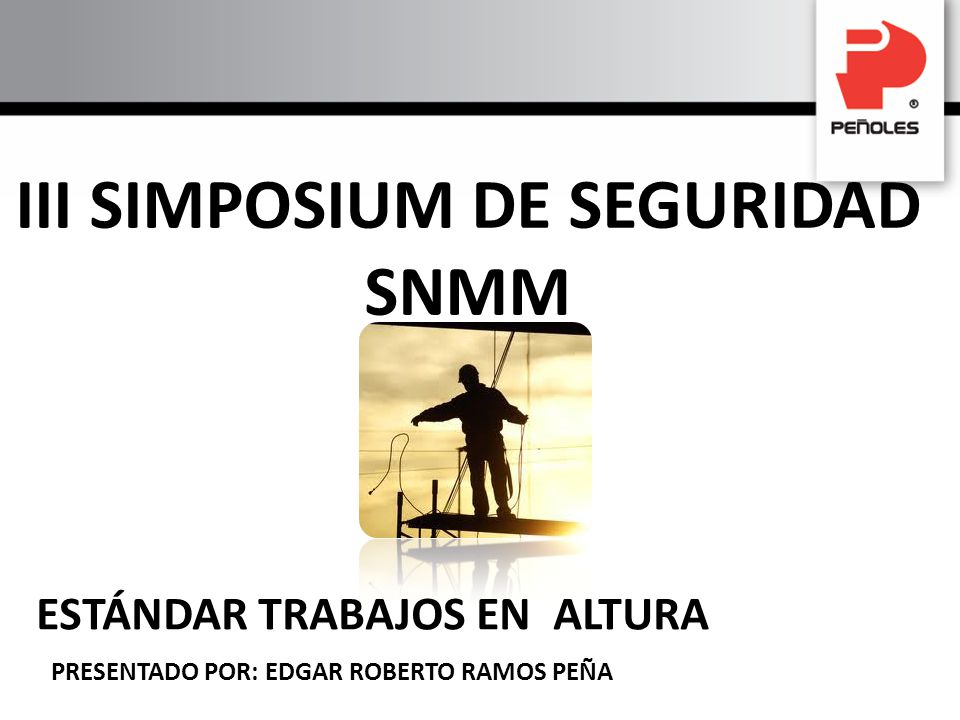 PEÑOLES

III SIMPOSIUM DE SEGURIDAD SNMM

ESTÁNDAR TRABAJOS EN ALTURA

PRESENTADO POR: EDGAR ROBERTO RAMOS PEÑA